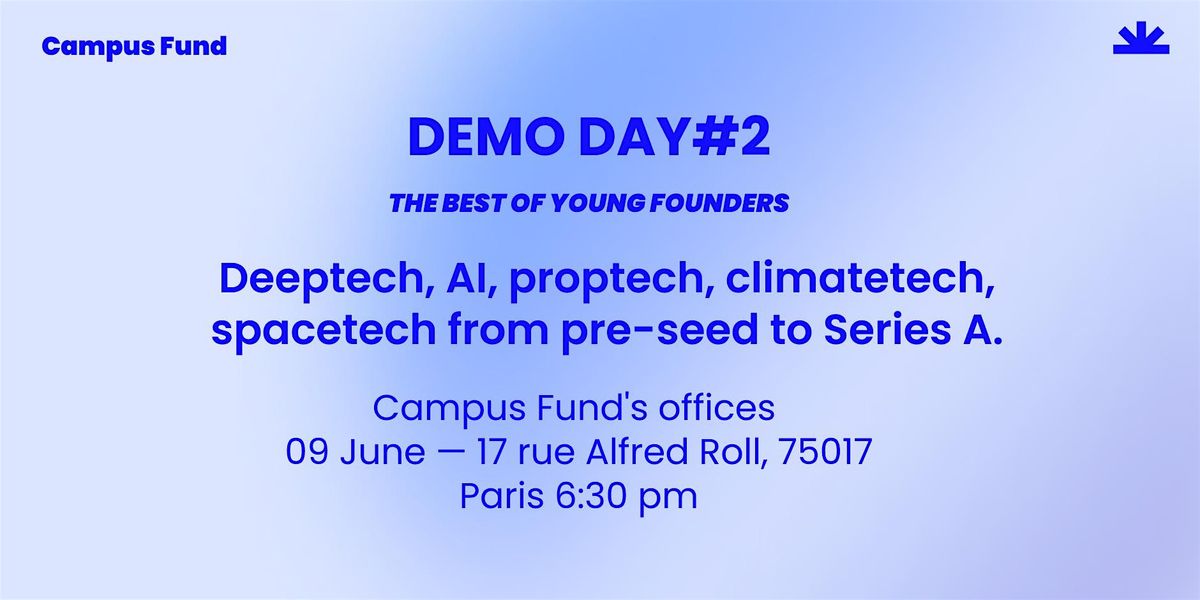 Campus Fund

DEMO DAY#2

THE BEST OF YOUNG FOUNDERS

Deeptech, AI, proptech, climatetech, spacetech from pre-seed to Series A.

Campus Fund's offices
09 June — 17 rue Alfred Roll, 75017
Paris 6:30 pm